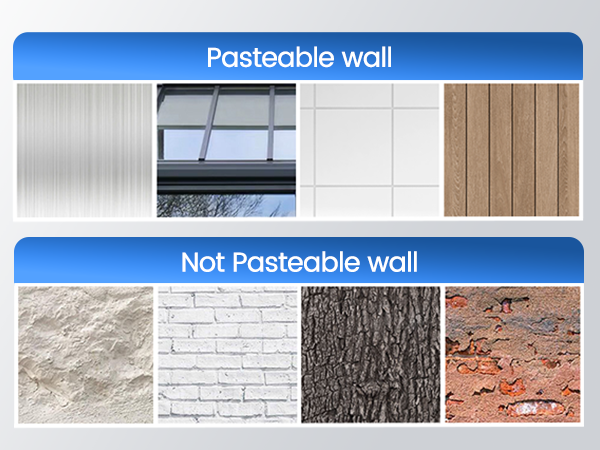 Pasteable wall

Not Pasteable wall